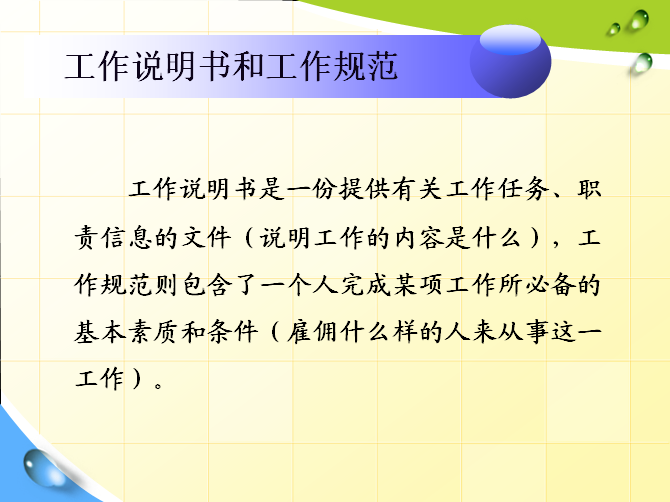 工作说明书和工作规范

工作说明书是一份提供有关工作任务、职责信息的文件（说明工作的内容是什么），工作规范则包含了一个人完成某项工作所必备的基本素质和条件（雇佣什么样的人来从事这一工作）。